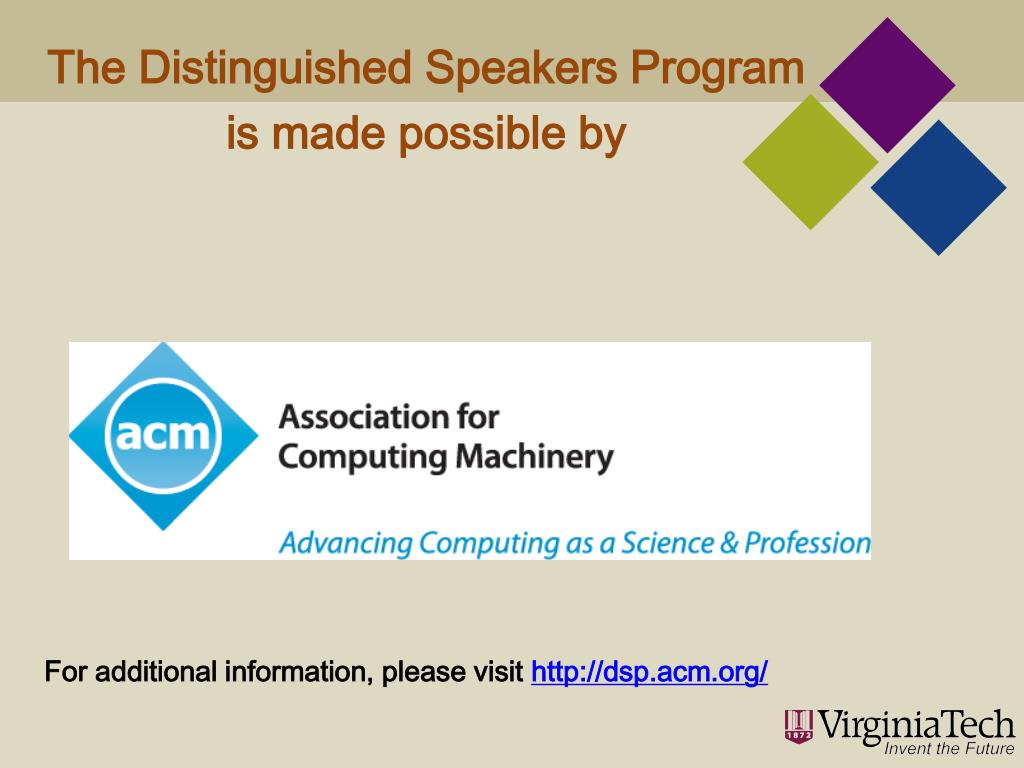 The Distinguished Speakers Program is made possible by

acm

Association for Computing Machinery

Advancing Computing as a Science & Profession

For additional information, please visit http://dsp.acm.org/

1872

VirginiaTech
Invent the Future